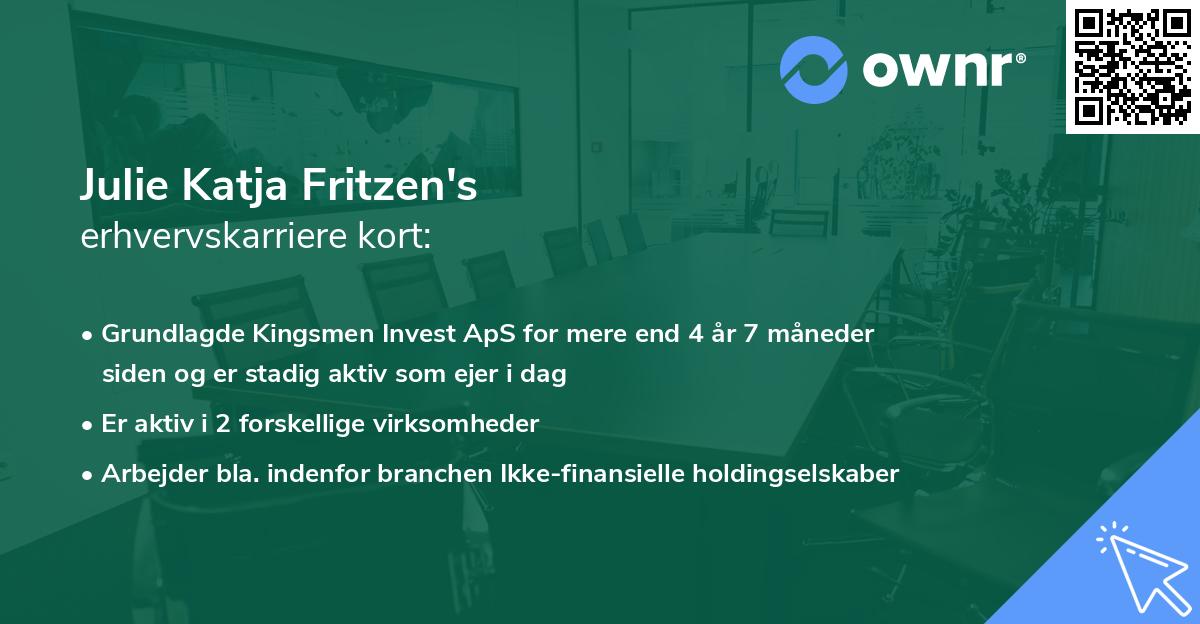 ownr®

Julie Katja Fritzen's
erhvervskarriere kort:

• Grundlagde Kingsmen Invest ApS for mere end 4 år 7 måneder siden og er stadig aktiv som ejer i dag
• Er aktiv i 2 forskellige virksomheder
• Arbejder bla. indenfor branchen Ikke-finansielle holdingselskaber